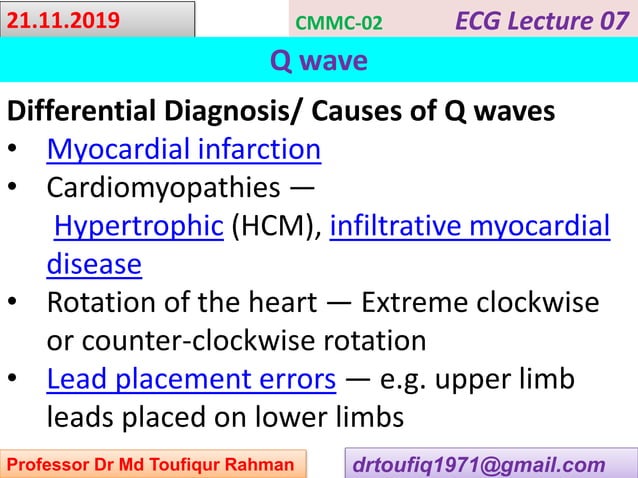 21.11.2019

CMMC-02

ECG Lecture 07

Q wave

Differential Diagnosis/ Causes of Q waves

• Myocardial infarction
• Cardiomyopathies — Hypertrophic (HCM), infiltrative myocardial disease
• Rotation of the heart — Extreme clockwise or counter-clockwise rotation
• Lead placement errors — e.g. upper limb leads placed on lower limbs

Professor Dr Md Toufiqur Rahman

drtoufiq1971@gmail.com